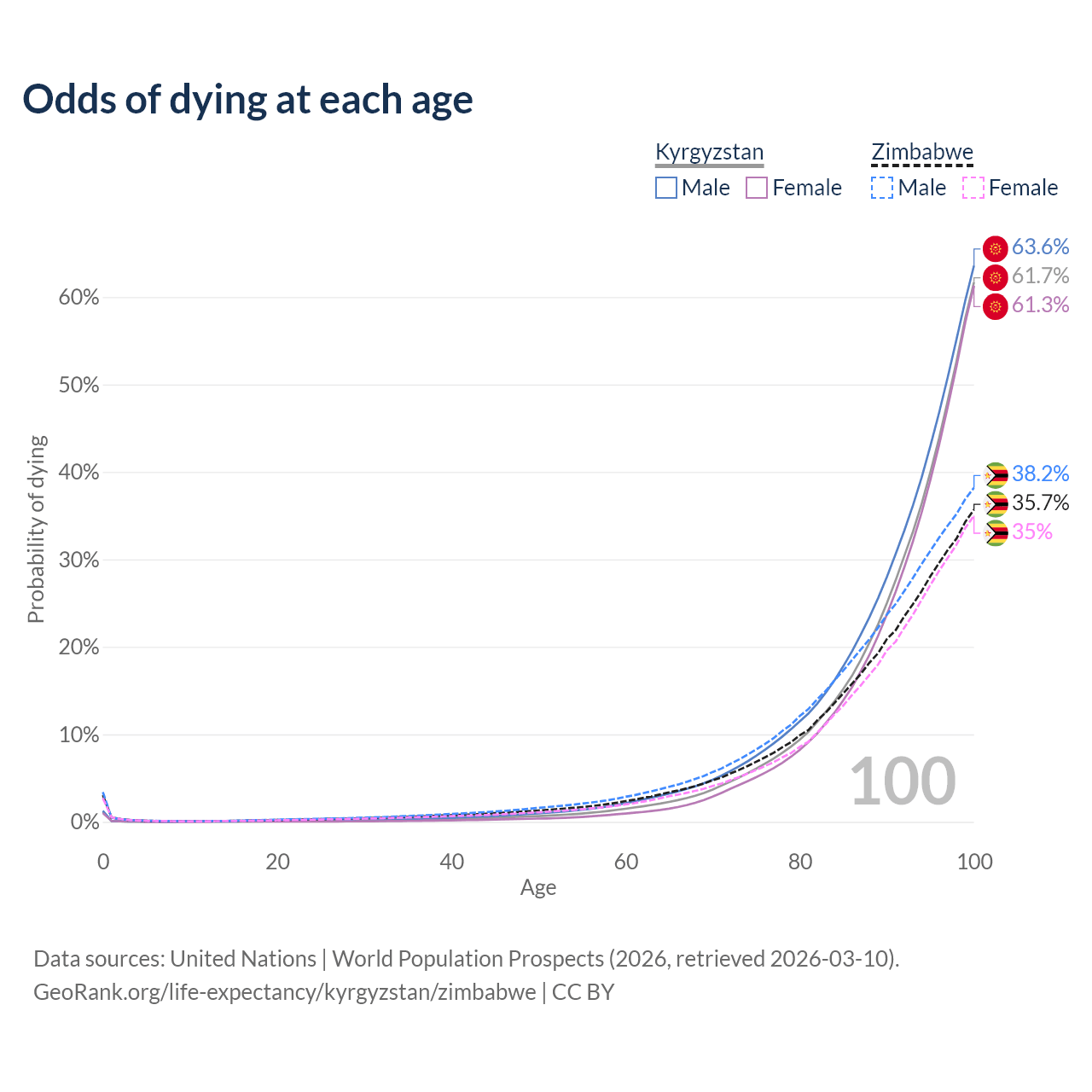 Odds of dying at each age

Kyrgyzstan
Male Female

Zimbabwe
Male Female

63.6%
61.7%
61.3%
38.2%
35.7%
35%

Probability of dying

60%
50%
40%
30%
20%
10%
0%

100

0
20
40
60
80
100
Age

Data sources: United Nations | World Population Prospects (2026, retrieved 2026-03-10).
GeoRank.org/life-expectancy/kyrgyzstan/zimbabwe | CC BY